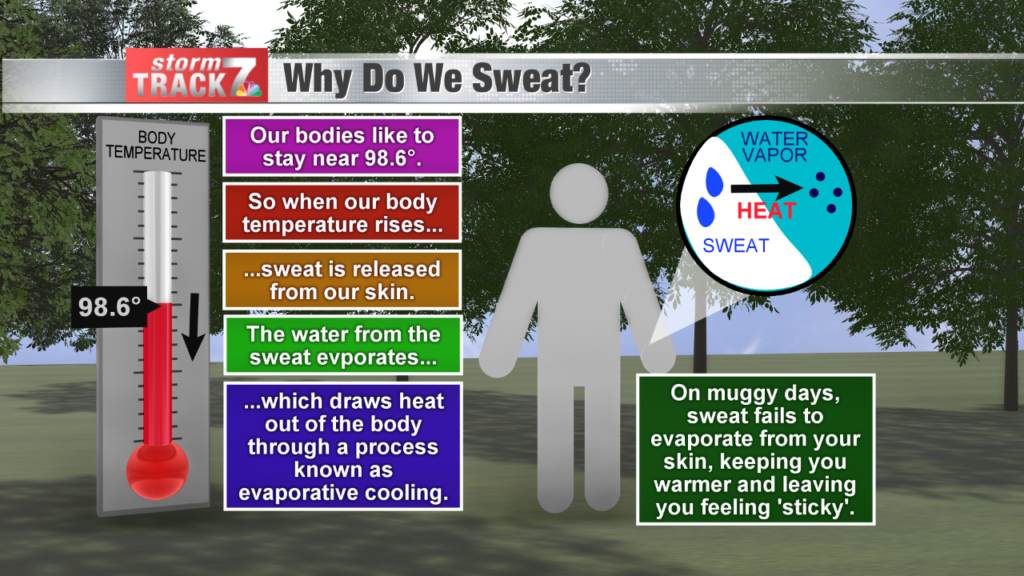 storm TRACK 7

Why Do We Sweat?

BODY TEMPERATURE

98.6°

Our bodies like to stay near 98.6°.

So when our body temperature rises...

...sweat is released from our skin.

The water from the sweat evporates...

...which draws heat out of the body through a process known as evaporative cooling.

WATER VAPOR

HEAT

SWEAT

On muggy days, sweat fails to evaporate from your skin, keeping you warmer and leaving you feeling 'sticky'.